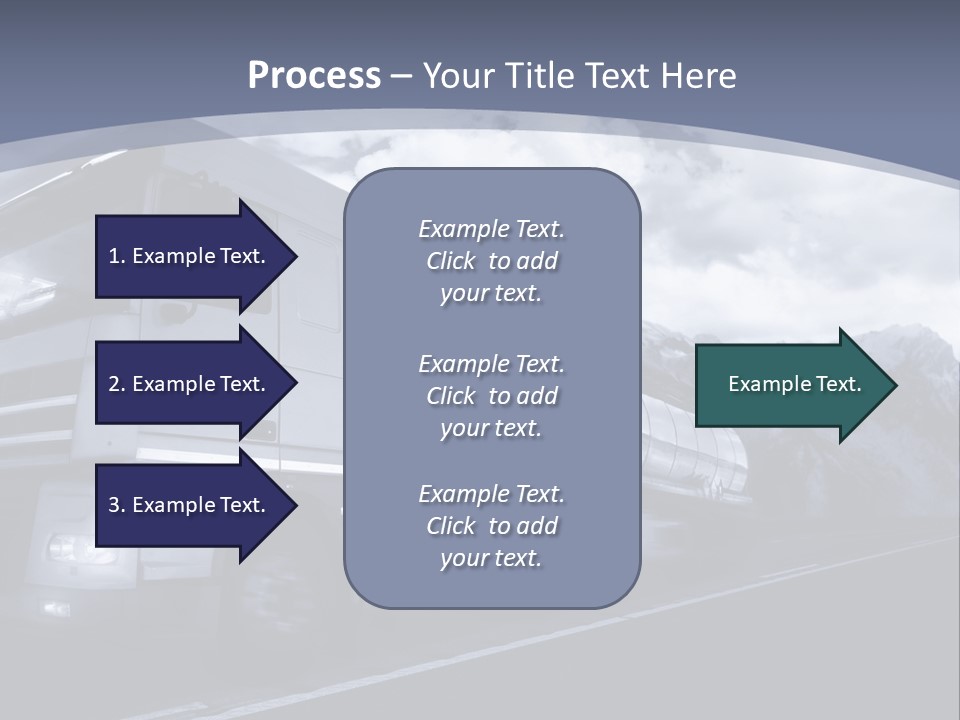 Process – Your Title Text Here

1. Example Text.

2. Example Text.

3. Example Text.

Example Text. Click to add your text.

Example Text. Click to add your text.

Example Text. Click to add your text.

Example Text.